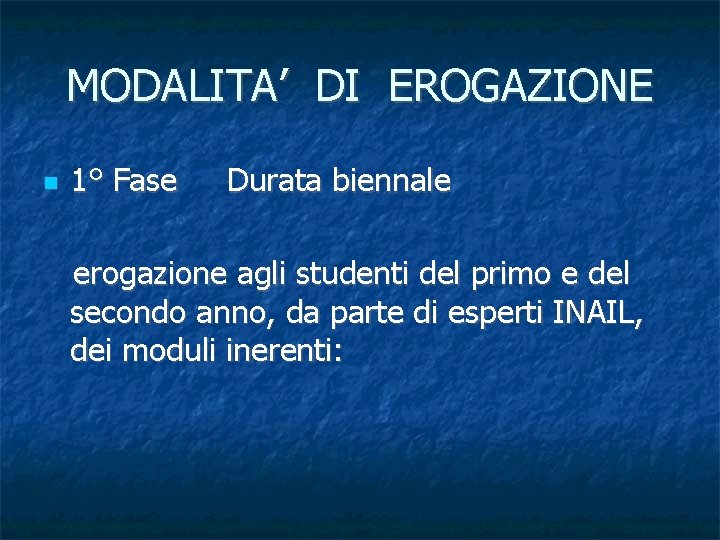 MODALITA’ DI EROGAZIONE

1° Fase Durata biennale

erogazione agli studenti del primo e del secondo anno, da parte di esperti INAIL, dei moduli inerenti: